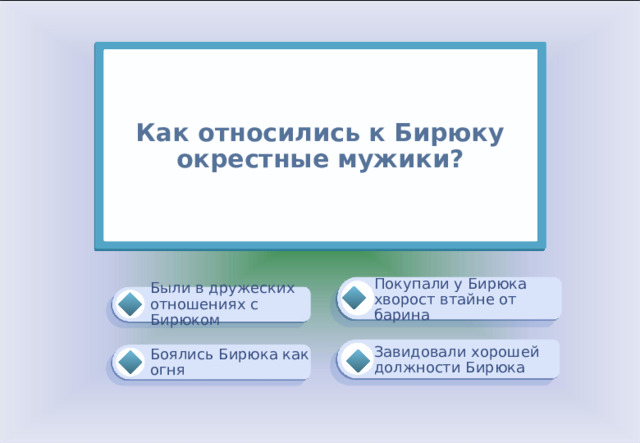 Как относились к Бирюку окрестные мужики?

Были в дружеских отношениях с Бирюком

Покупали у Бирюка хворост втайне от барина

Боялись Бирюка как огня

Завидовали хорошей должности Бирюка